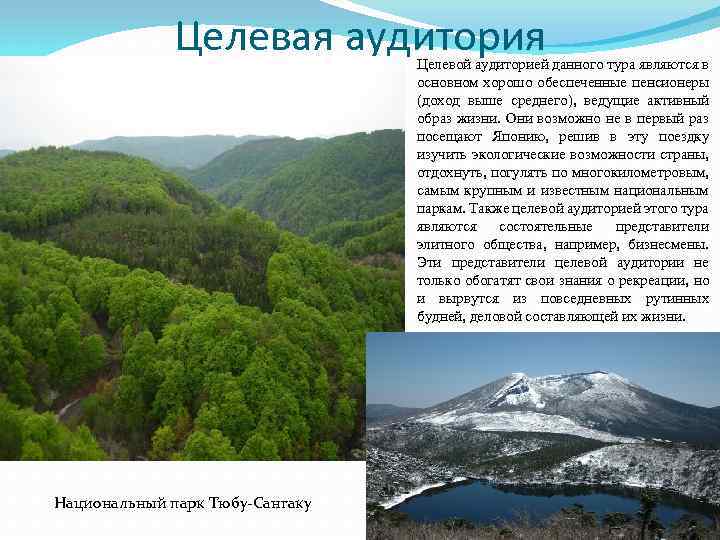 Целевая аудитория

Целевой аудиторией данного тура являются в основном хорошо обеспеченные пенсионеры (доход выше среднего), ведущие активный образ жизни. Они возможно не в первый раз посещают Японию, решив в эту поездку изучить экологические возможности страны, отдохнуть, погулять по многокилометровым, самым крупным и известным национальным паркам. Также целевой аудиторией этого тура являются состоятельные представители элитного общества, например, бизнесмены. Эти представители целевой аудитории не только обогатят свои знания о рекреации, но и вырвутся из повседневных рутинных будней, деловой составляющей их жизни.

Национальный парк Тюбу-Сангаку